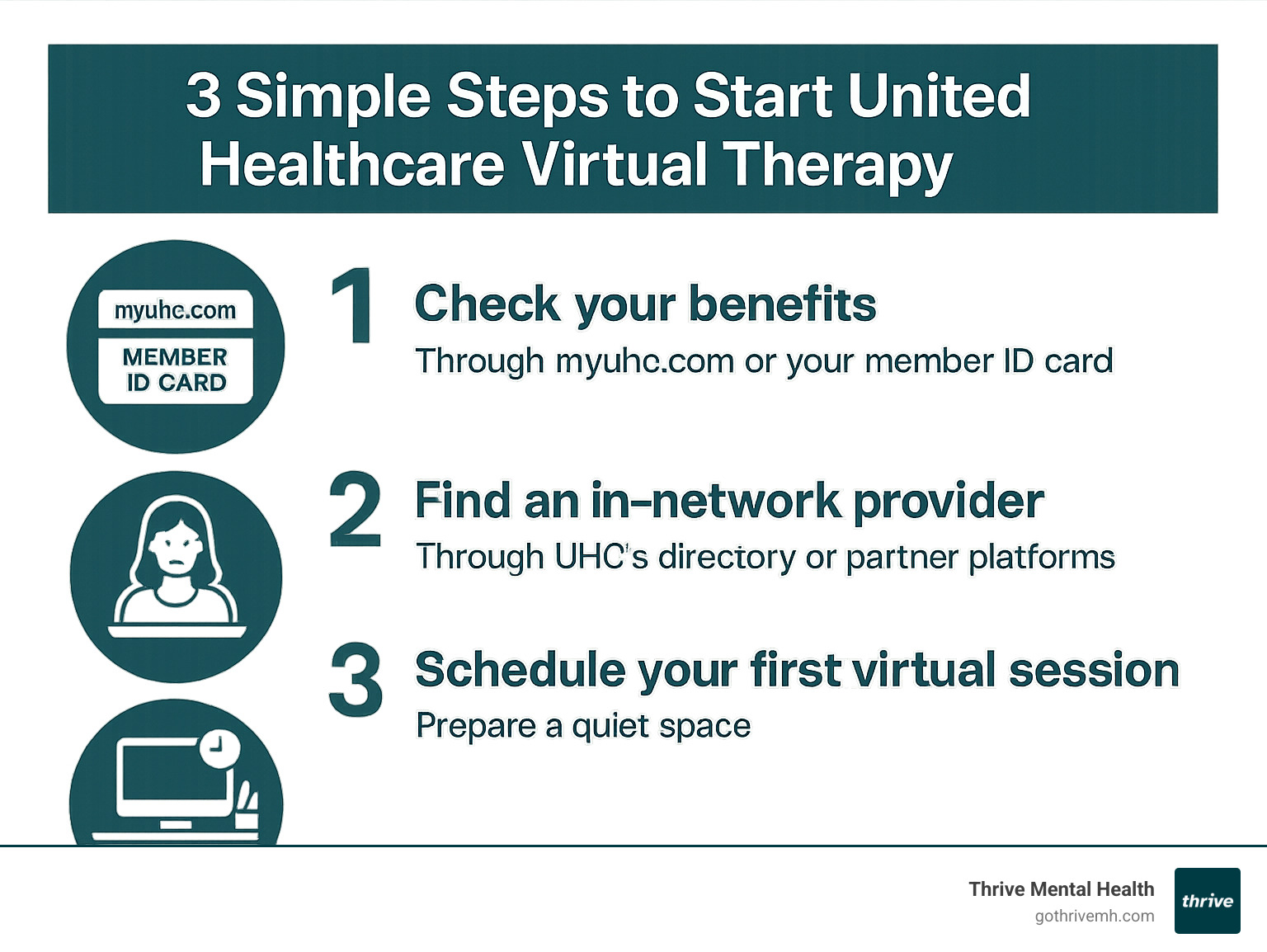 3 Simple Steps to Start United Healthcare Virtual Therapy

myuhc.com
MEMBER ID CARD

1 Check your benefits
Through myuhc.com or your member ID card

2 Find an in-network provider
Through UHC's directory or partner platforms

3 Schedule your first virtual session
Prepare a quiet space

Thrive Mental Health
gothrivemh.com
thrive